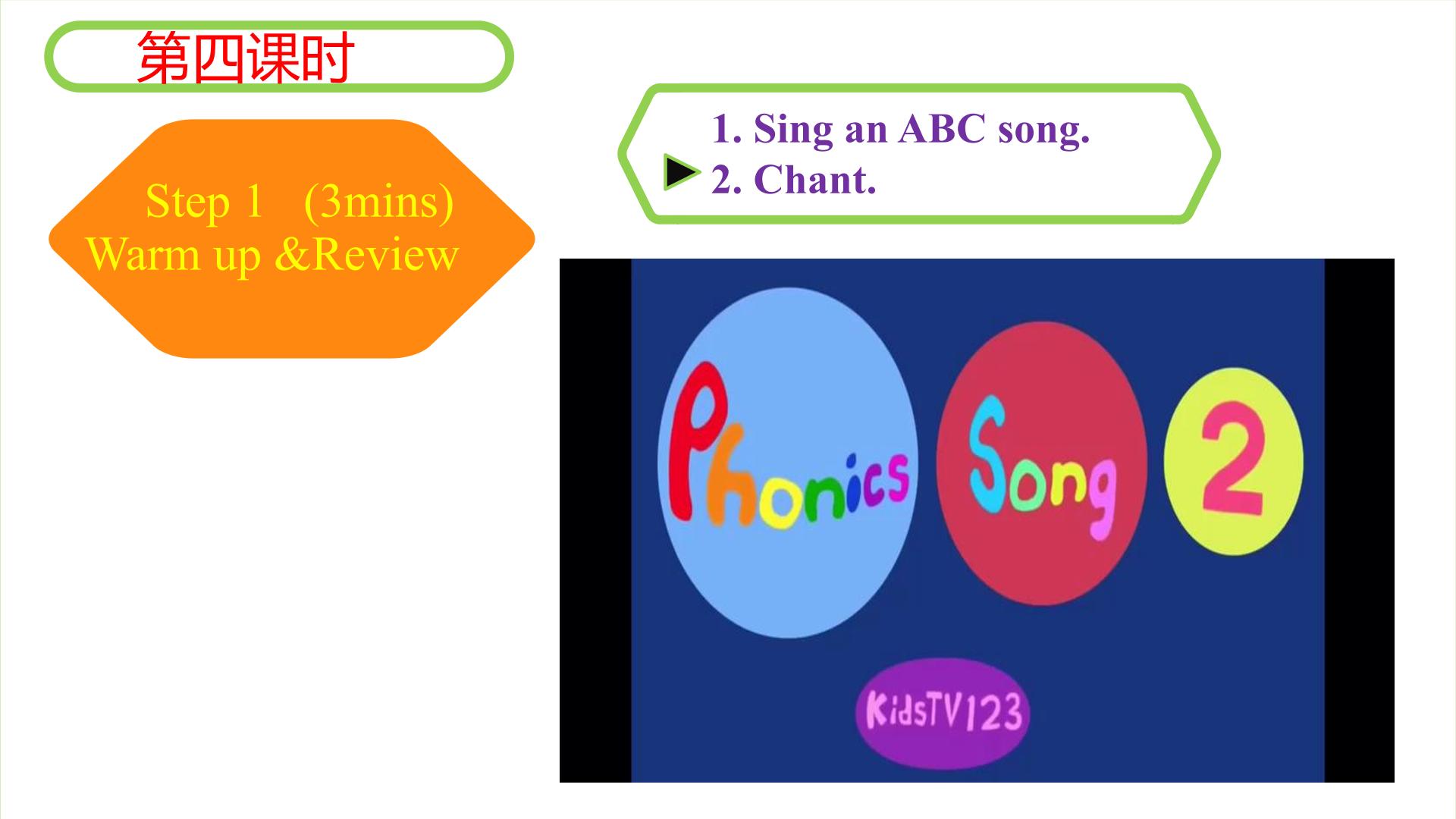 第四课时

Step 1 (3mins)
Warm up &Review

1. Sing an ABC song.
2. Chant.

Phonics Song 2

KidsTV123